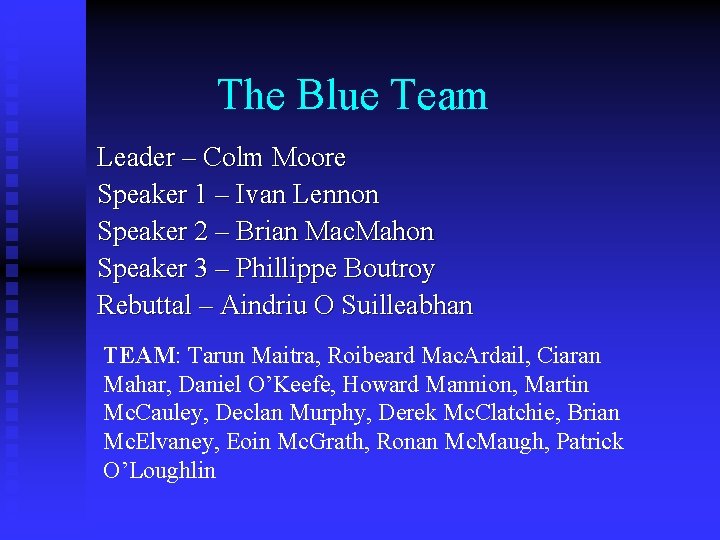 The Blue Team

Leader – Colm Moore
Speaker 1 – Ivan Lennon
Speaker 2 – Brian MacMahon
Speaker 3 – Phillippe Boutroy
Rebuttal – Aindriu O Suilleabhan

TEAM: Tarun Maitra, Roibeard MacArdail, Ciaran Mahar, Daniel O'Keefe, Howard Mannion, Martin McCauley, Declan Murphy, Derek McClatchie, Brian McElvaney, Eoin McGrath, Ronan McMaugh, Patrick O'Loughlin